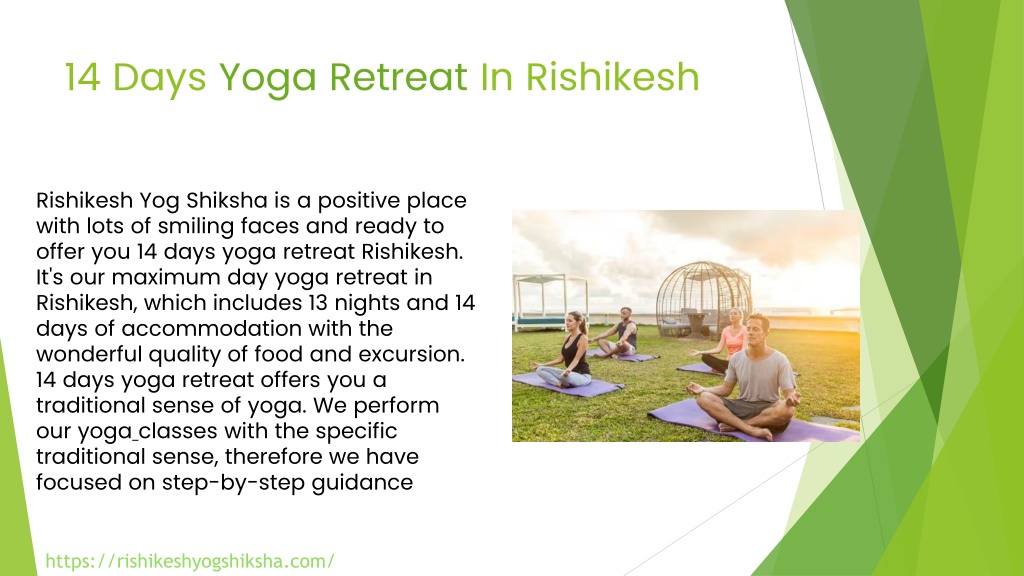 14 Days Yoga Retreat In Rishikesh

Rishikesh Yog Shiksha is a positive place with lots of smiling faces and ready to offer you 14 days yoga retreat Rishikesh. It's our maximum day yoga retreat in Rishikesh, which includes 13 nights and 14 days of accommodation with the wonderful quality of food and excursion. 14 days yoga retreat offers you a traditional sense of yoga. We perform our yoga classes with the specific traditional sense, therefore we have focused on step-by-step guidance

https://rishikeshyogshiksha.com/